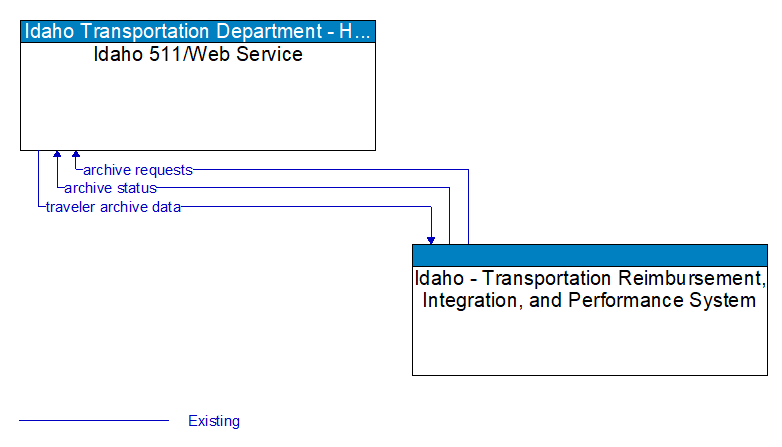 Idaho Transportation Department - H...
Idaho 511/Web Service

archive requests
archive status
traveler archive data

Idaho - Transportation Reimbursement, Integration, and Performance System

Existing